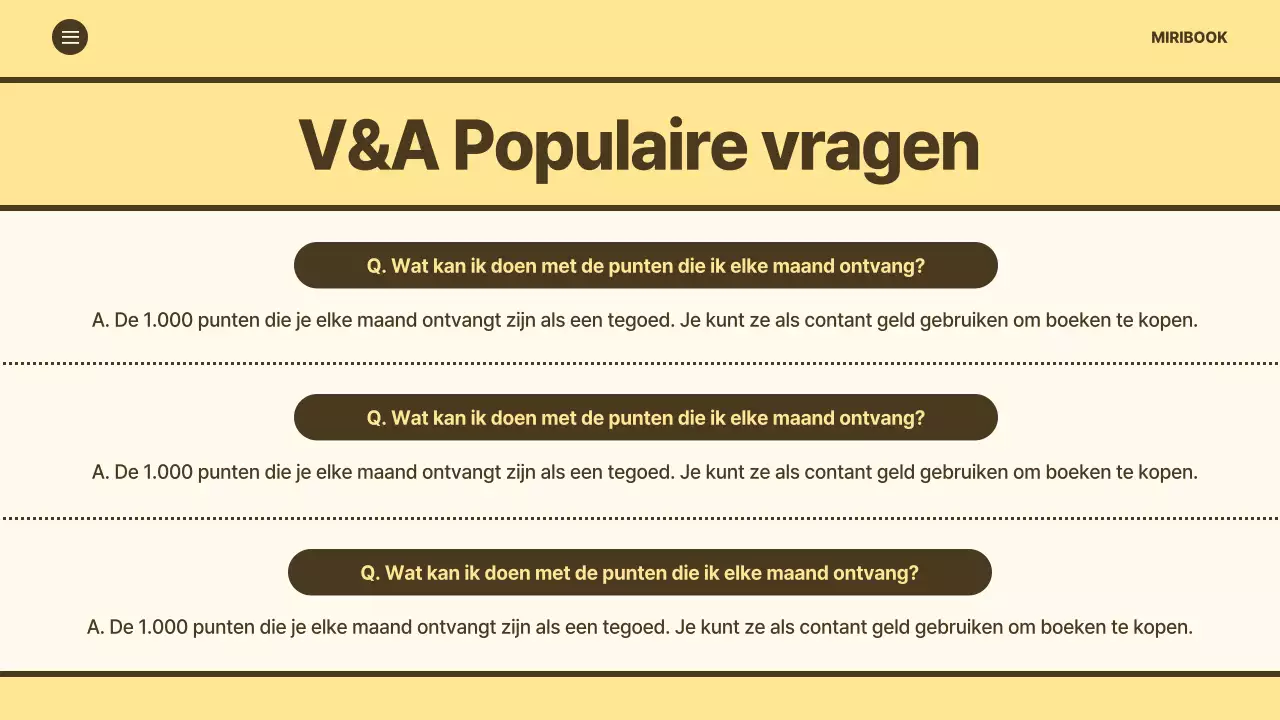 MIRIBOOK

V&A Populaire vragen

Q. Wat kan ik doen met de punten die ik elke maand ontvang?

A. De 1.000 punten die je elke maand ontvangt zijn als een tegoed. Je kunt ze als contant geld gebruiken om boeken te kopen.

Q. Wat kan ik doen met de punten die ik elke maand ontvang?

A. De 1.000 punten die je elke maand ontvangt zijn als een tegoed. Je kunt ze als contant geld gebruiken om boeken te kopen.

Q. Wat kan ik doen met de punten die ik elke maand ontvang?

A. De 1.000 punten die je elke maand ontvangt zijn als een tegoed. Je kunt ze als contant geld gebruiken om boeken te kopen.